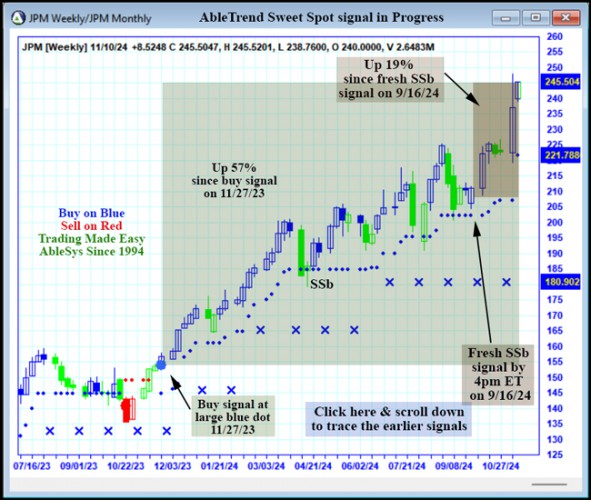 JPM Weekly/JPM Monthly

AbleTrend Sweet Spot signal in Progress

JPM [Weekly] 11/10/24 +8.5248 C 245.5047, H 245.5201, L 238.7600, O 240.0000, V 2.6483M

Up 19%
since fresh SSb
signal on 9/16/24

Up 57%
since buy signal
on 11/27/23

Buy on Blue
Sell on Red
Trading Made Easy
AbleSys Since 1994

SSb

Fresh SSb
signal by
4pm ET
on 9/16/24

Buy signal at
large blue dot
11/27/23

Click here & scroll down
to trace the earlier signals

260
250
245.504
240
235
230
225
221.788
215
210
205
200
195
190
185
180.902
175
170
165
160
155
150
145
140
135
130
125

07/16/23 09/01/23 10/22/23 12/03/23 01/21/24 03/03/24 04/21/24 06/02/24 07/21/24 09/08/24 10/27/24